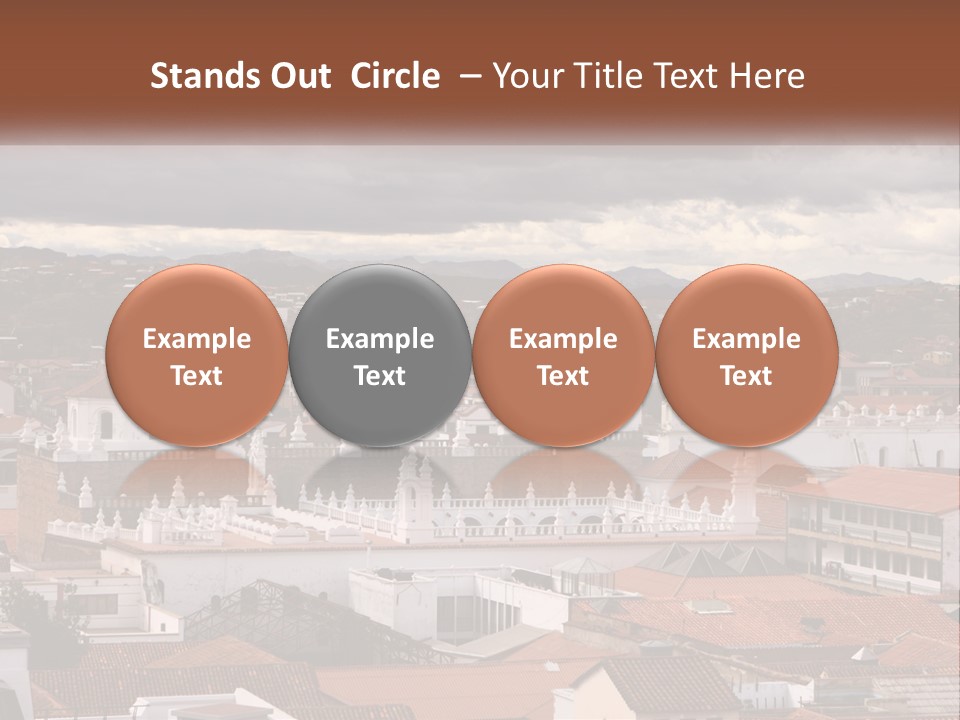 Stands Out Circle – Your Title Text Here

Example Text

Example Text

Example Text

Example Text